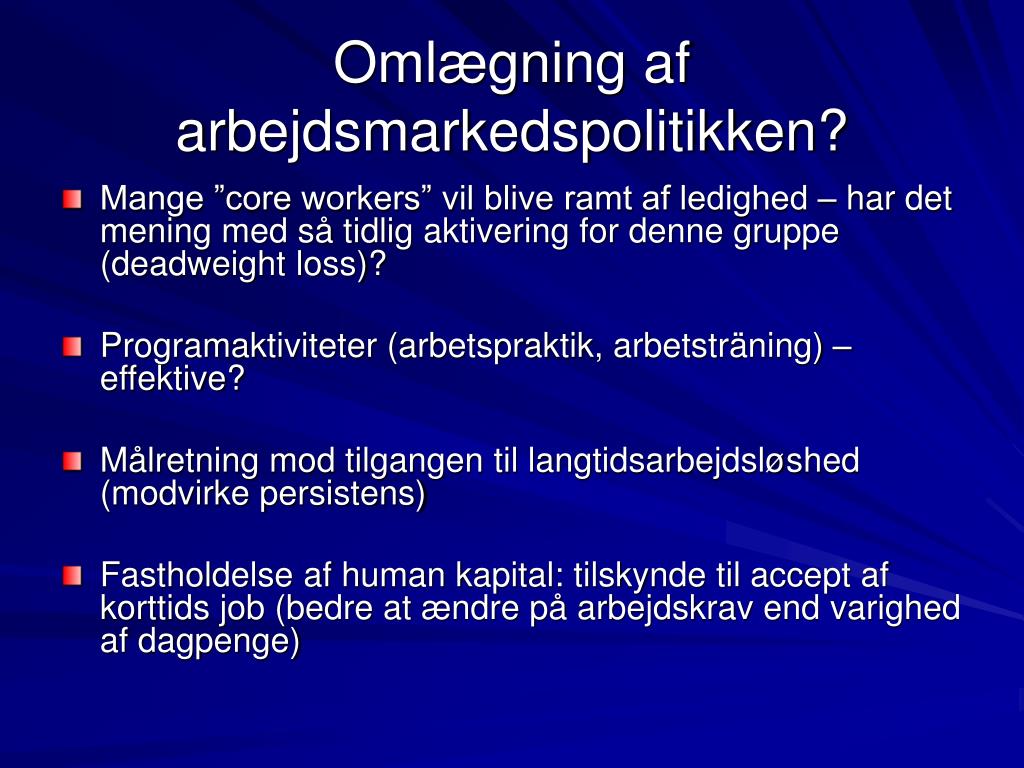 Omlægning af arbejdsmarkedspolitikken?

Mange ”core workers” vil blive ramt af ledighed – har det mening med så tidlig aktivering for denne gruppe (deadweight loss)?

Programaktiviteter (arbetspraktik, arbetsträning) – effektive?

Målretning mod tilgangen til langtidsarbejdsløshed (modvirke persistens)

Fastholdelse af human kapital: tilskynde til accept af korttids job (bedre at ændre på arbejdskrav end varighed af dagpenge)